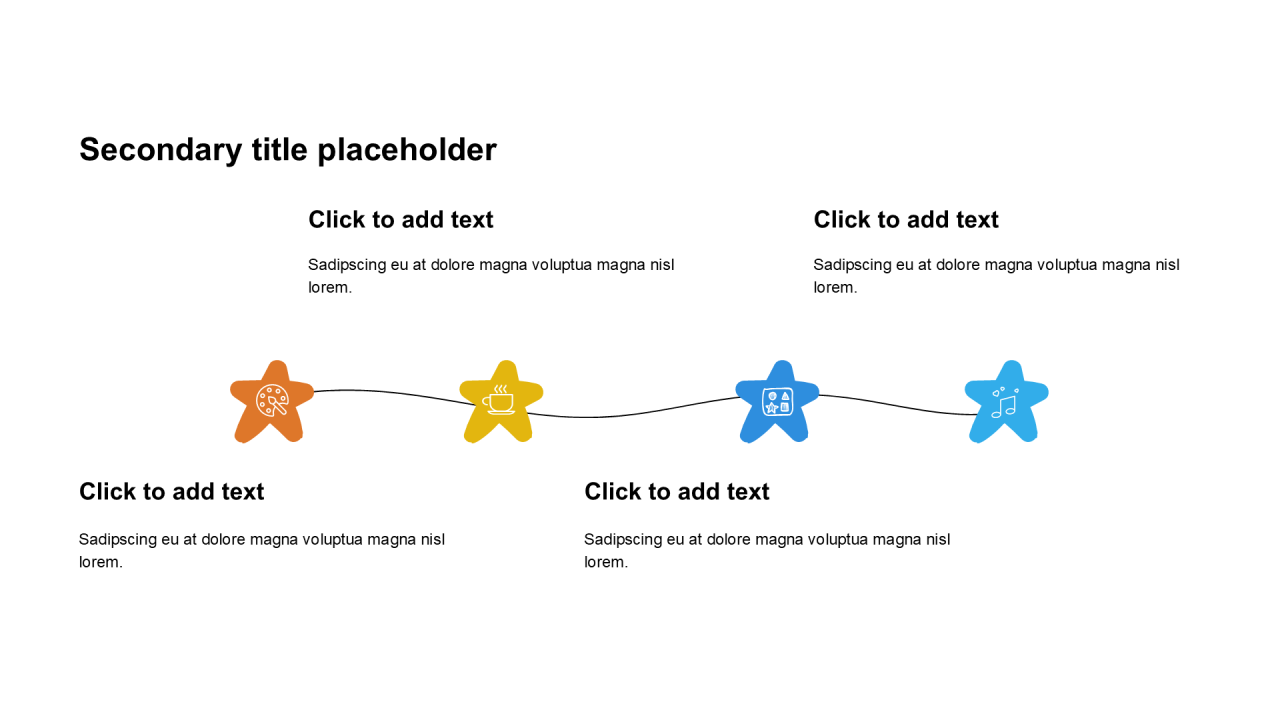 Secondary title placeholder

Click to add text

Sadipscing eu at dolore magna voluptua magna nisl lorem.

Click to add text

Sadipscing eu at dolore magna voluptua magna nisl lorem.

Click to add text

Sadipscing eu at dolore magna voluptua magna nisl lorem.

Click to add text

Sadipscing eu at dolore magna voluptua magna nisl lorem.